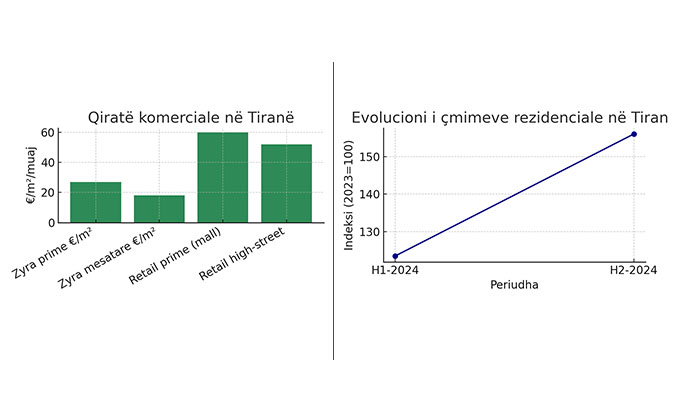 Qiratë komerciale në Tiranë

€/m²/muaj

60
40
20
0

Zyra prime €/m²
Zyra mesatare €/m²
Retail prime (mall)
Retail high-street

Evolucioni i çmimeve rezidenciale në Tiran

Indeksi (2023=100)

150
140
130

H1-2024
H2-2024
Periudha